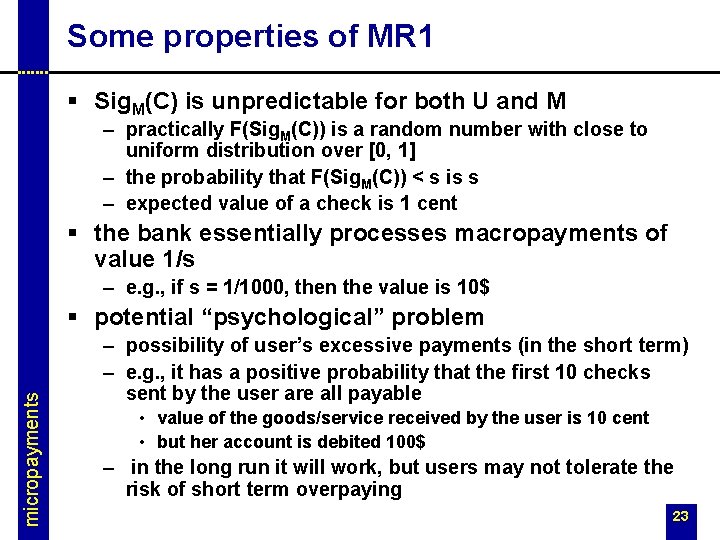 Some properties of MR1

▪ $Sig_M(C)$ is unpredictable for both U and M
– practically $F(Sig_M(C))$ is a random number with close to uniform distribution over [0, 1]
– the probability that $F(Sig_M(C)) < s$ is s
– expected value of a check is 1 cent
▪ the bank essentially processes macropayments of value 1/s
– e.g., if s = 1/1000, then the value is 10$
▪ potential “psychological” problem
– possibility of user’s excessive payments (in the short term)
– e.g., it has a positive probability that the first 10 checks sent by the user are all payable
• value of the goods/service received by the user is 10 cent
• but her account is debited 100$
– in the long run it will work, but users may not tolerate the risk of short term overpaying

micropayments

23